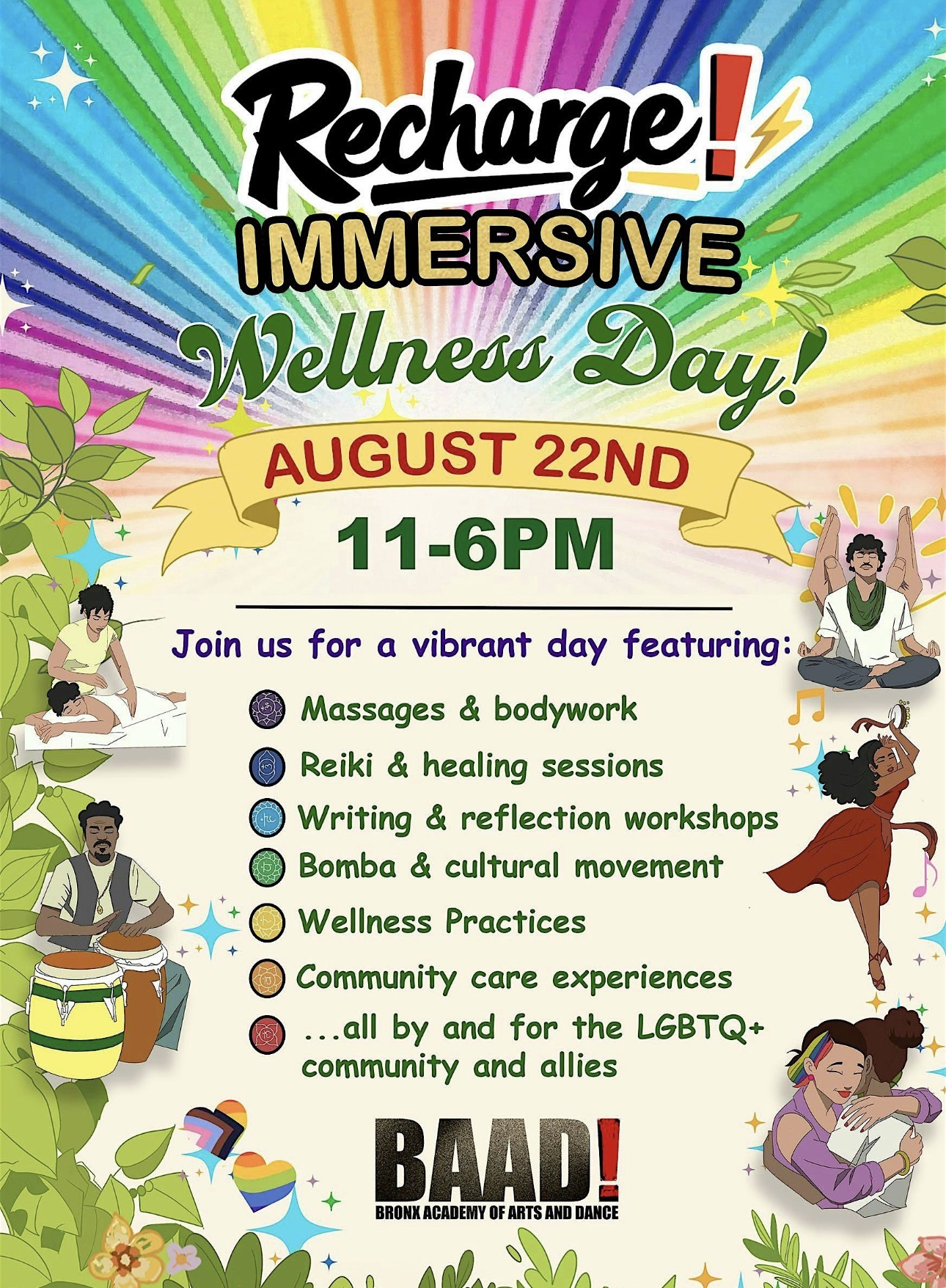 Recharge!
IMMERSIVE
Wellness Day!
AUGUST 22ND
11-6PM

Join us for a vibrant day featuring:

Massages & bodywork
Reiki & healing sessions
Writing & reflection workshops
Bomba & cultural movement
Wellness Practices
Community care experiences
...all by and for the LGBTQ+ community and allies

BAAD!
BRONX ACADEMY OF ARTS AND DANCE